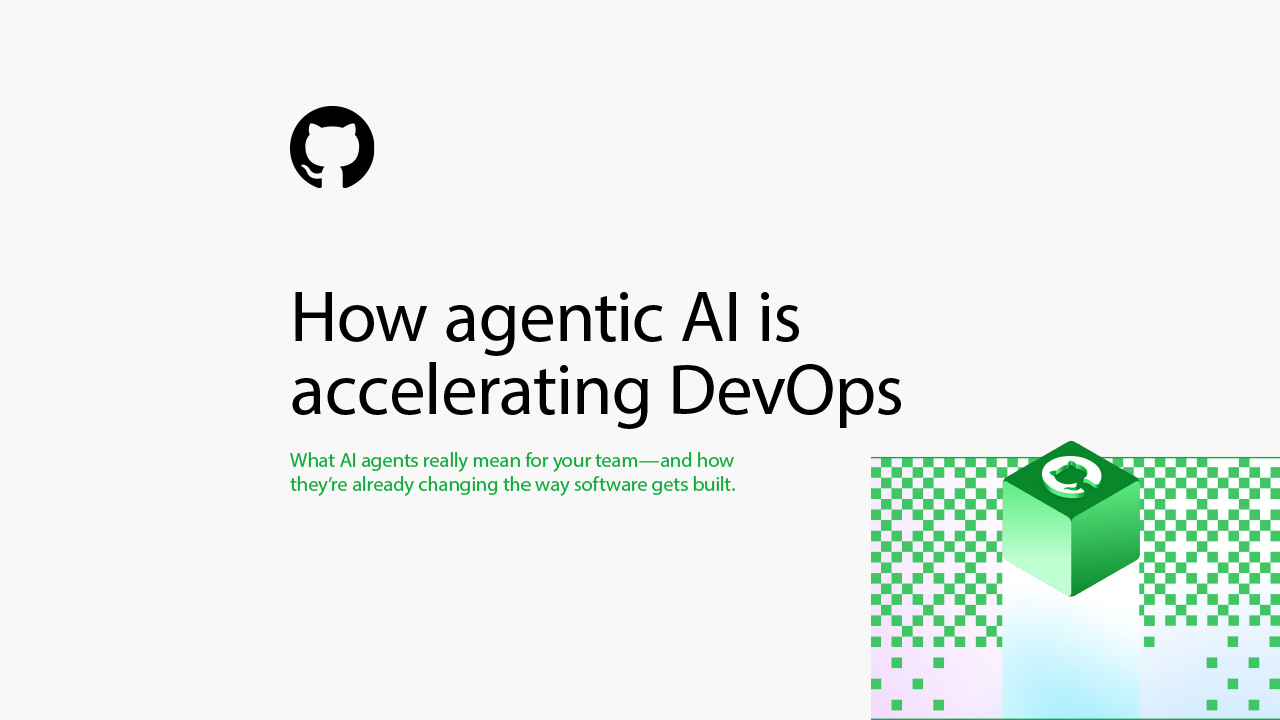 How agentic AI is accelerating DevOps

What AI agents really mean for your team—and how they're already changing the way software gets built.